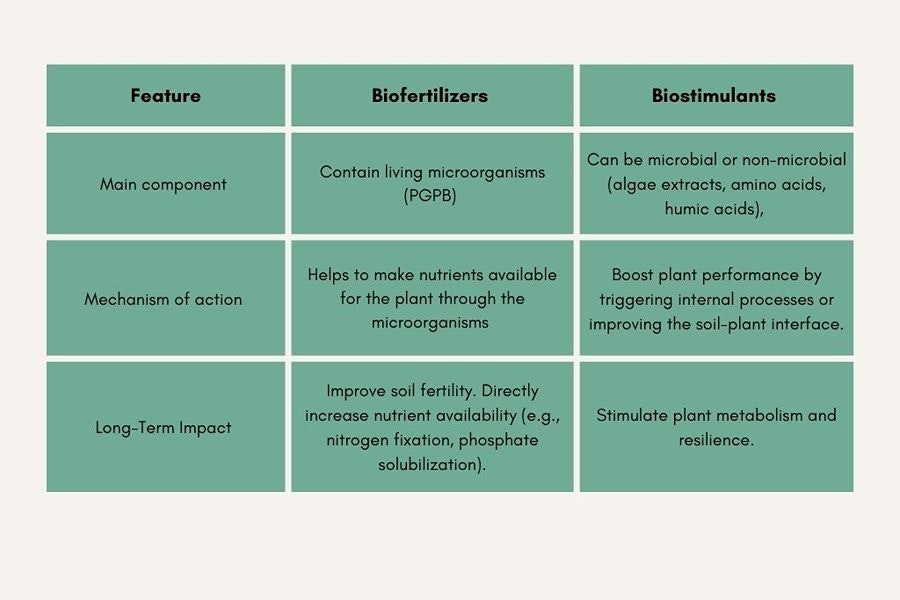 | Feature | Biofertilizers | Biostimulants |
|---|---|---|
| Main component | Contain living microorganisms (PGPB) | Can be microbial or non-microbial (algae extracts, amino acids, humic acids), |
| Mechanism of action | Helps to make nutrients available for the plant through the microorganisms | Boost plant performance by triggering internal processes or improving the soil-plant interface. |
| Long-Term Impact | Improve soil fertility. Directly increase nutrient availability (e.g., nitrogen fixation, phosphate solubilization). | Stimulate plant metabolism and resilience. |